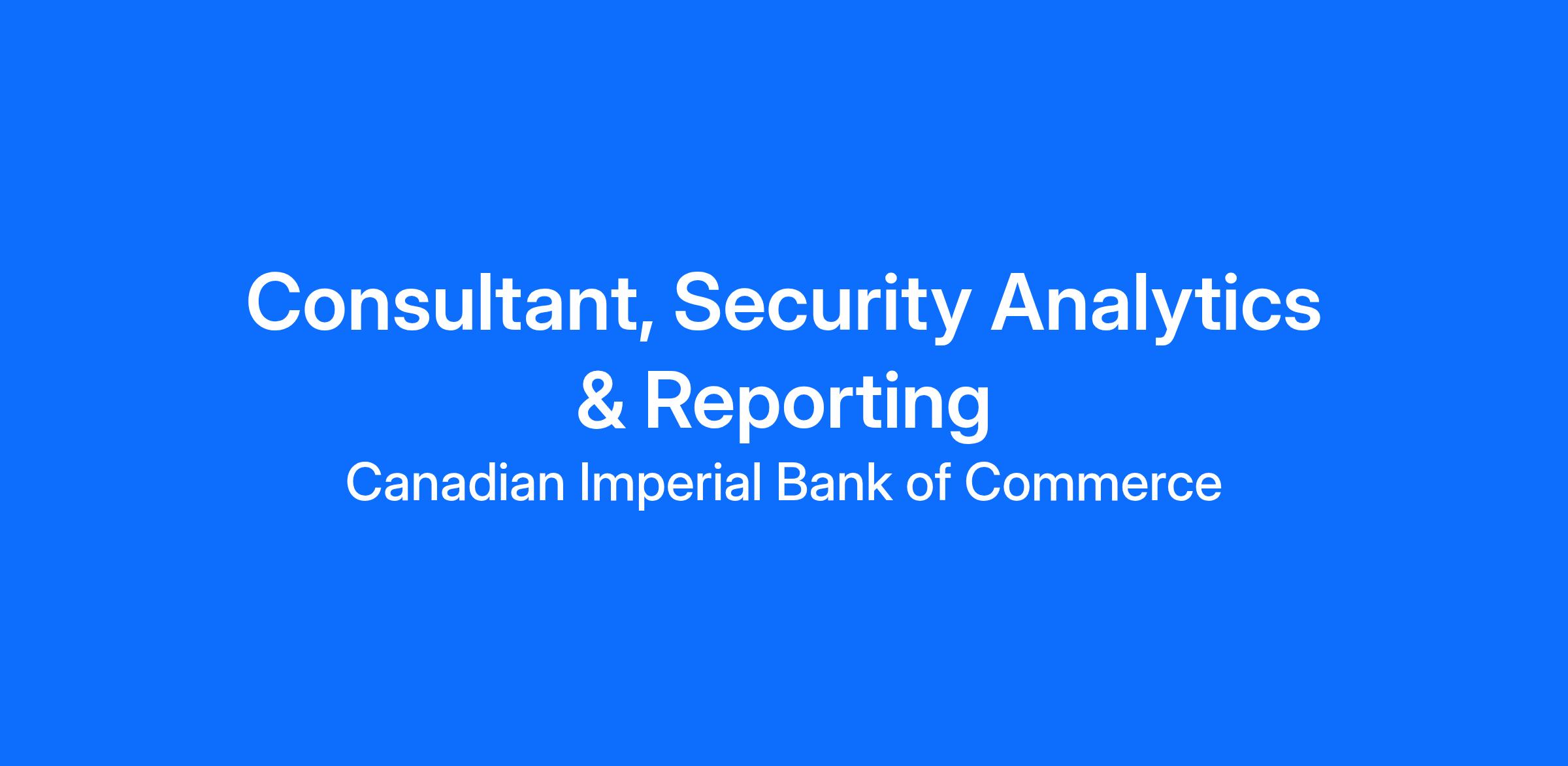 Consultant, Security Analytics & Reporting

Canadian Imperial Bank of Commerce